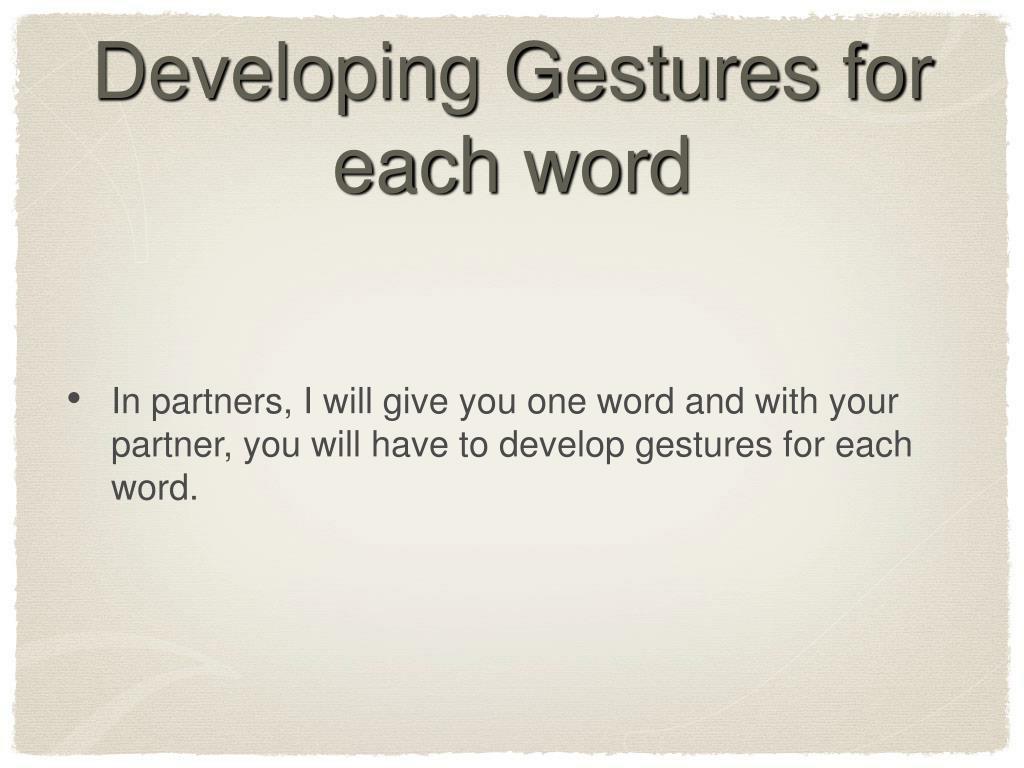 Developing Gestures for each word

• In partners, I will give you one word and with your partner, you will have to develop gestures for each word.